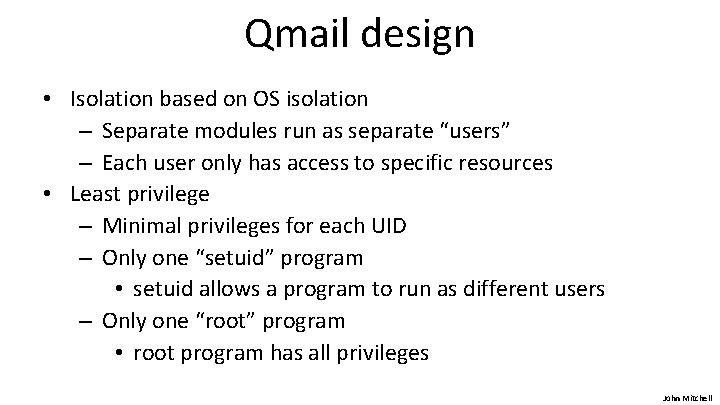 Qmail design

• Isolation based on OS isolation
 – Separate modules run as separate “users”
 – Each user only has access to specific resources
• Least privilege
 – Minimal privileges for each UID
 – Only one “setuid” program
  • setuid allows a program to run as different users
 – Only one “root” program
  • root program has all privileges

John Mitchell